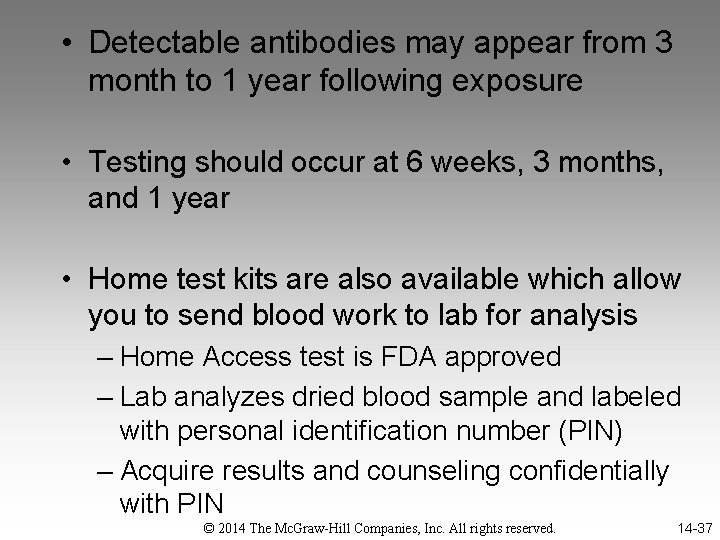 • Detectable antibodies may appear from 3 month to 1 year following exposure

• Testing should occur at 6 weeks, 3 months, and 1 year

• Home test kits are also available which allow you to send blood work to lab for analysis
– Home Access test is FDA approved
– Lab analyzes dried blood sample and labeled with personal identification number (PIN)
– Acquire results and counseling confidentially with PIN

© 2014 The McGraw-Hill Companies, Inc. All rights reserved.

14-37